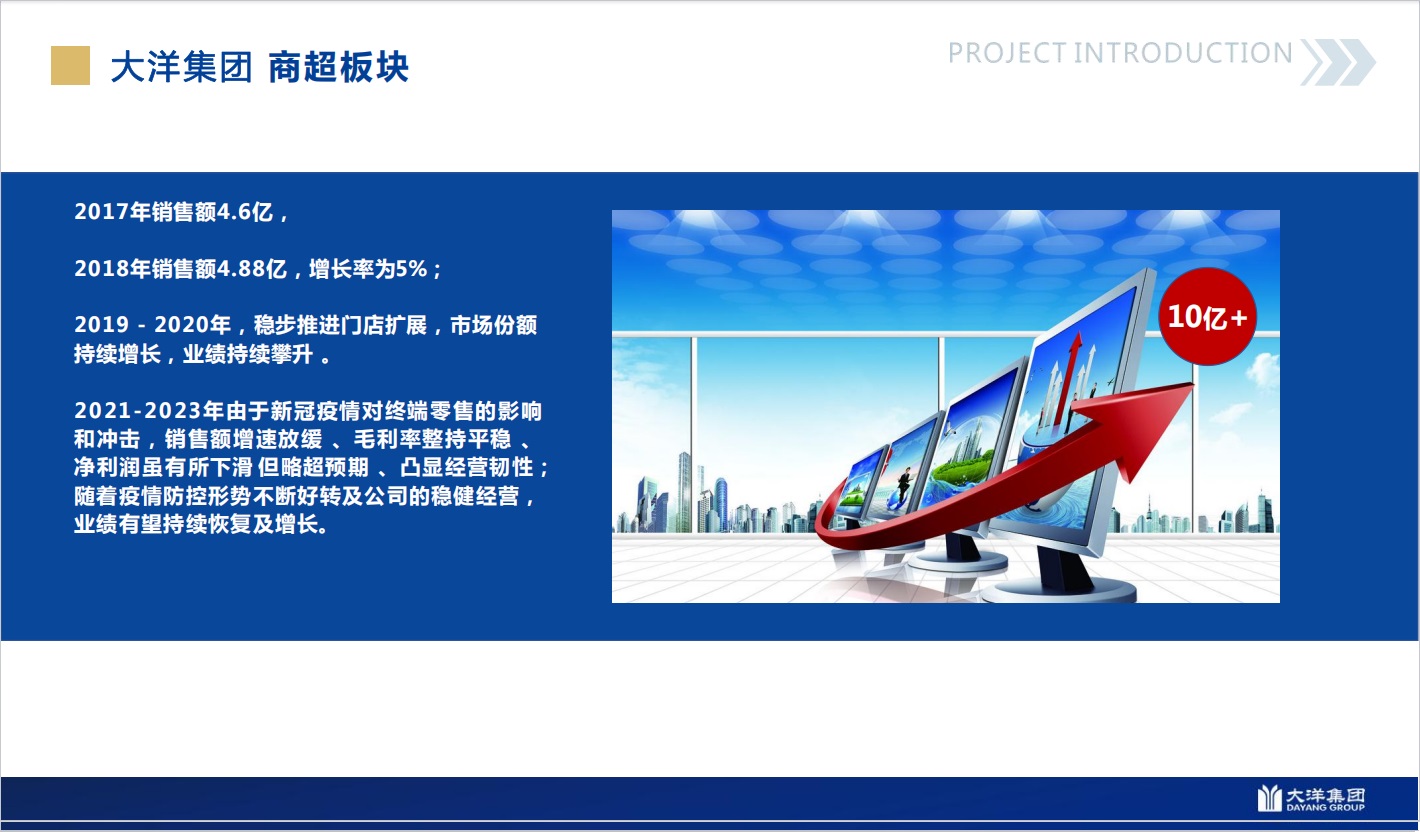 大洋集团 商超板块

PROJECT INTRODUCTION

2017年销售额4.6亿，

2018年销售额4.88亿，增长率为5%；

2019 - 2020年，稳步推进门店扩展，市场份额持续增长，业绩持续攀升 。

2021-2023年由于新冠疫情对终端零售的影响和冲击，销售额增速放缓 、毛利率整持平稳 、净利润虽有所下滑 但略超预期 、凸显经营韧性；随着疫情防控形势不断好转及公司的稳健经营，业绩有望持续恢复及增长。

10亿+

大洋集团
DAYANG GROUP